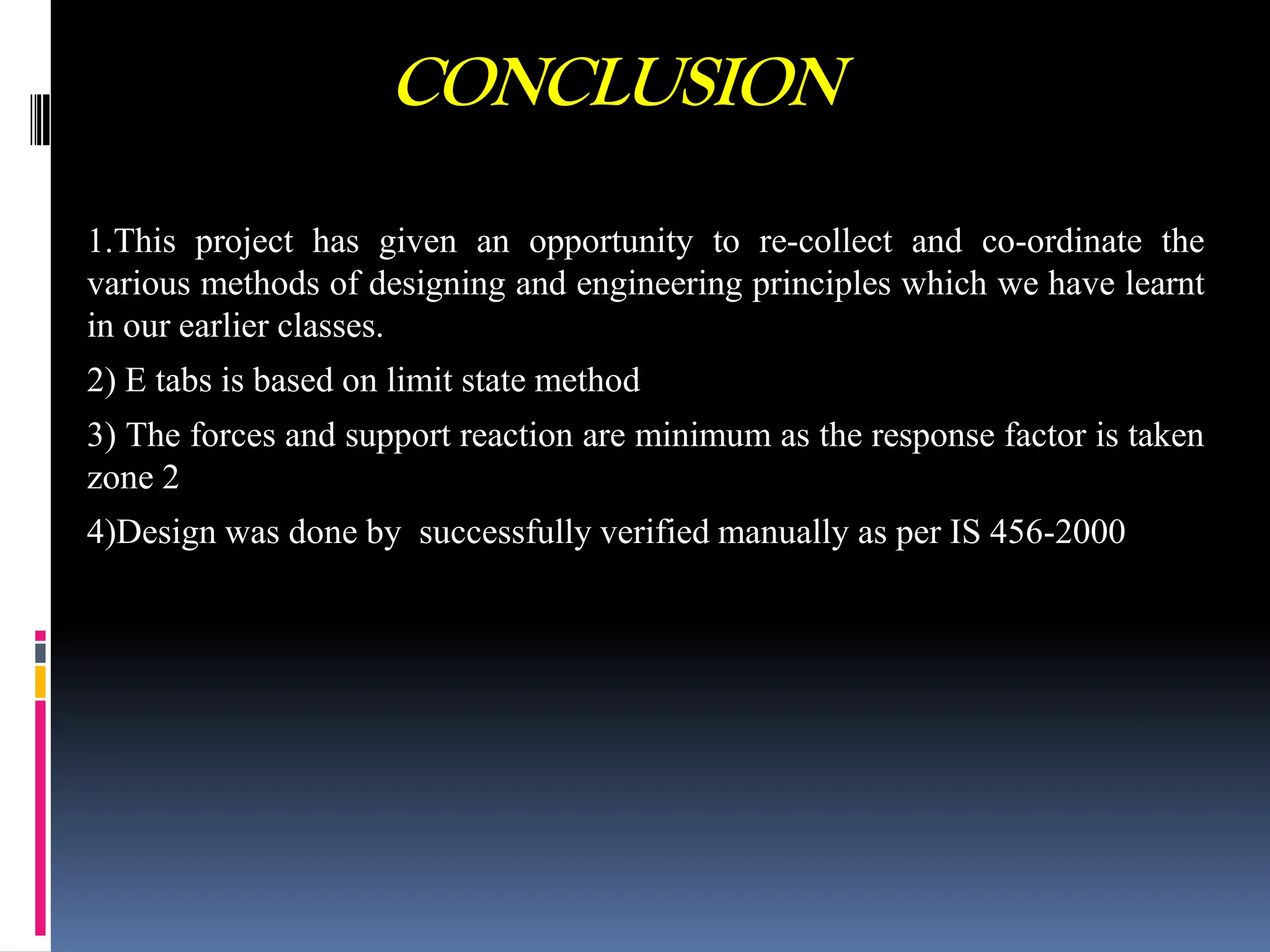 CONCLUSION

1.This project has given an opportunity to re-collect and co-ordinate the various methods of designing and engineering principles which we have learnt in our earlier classes.

2) E tabs is based on limit state method

3) The forces and support reaction are minimum as the response factor is taken zone 2

4)Design was done by  successfully verified manually as per IS 456-2000